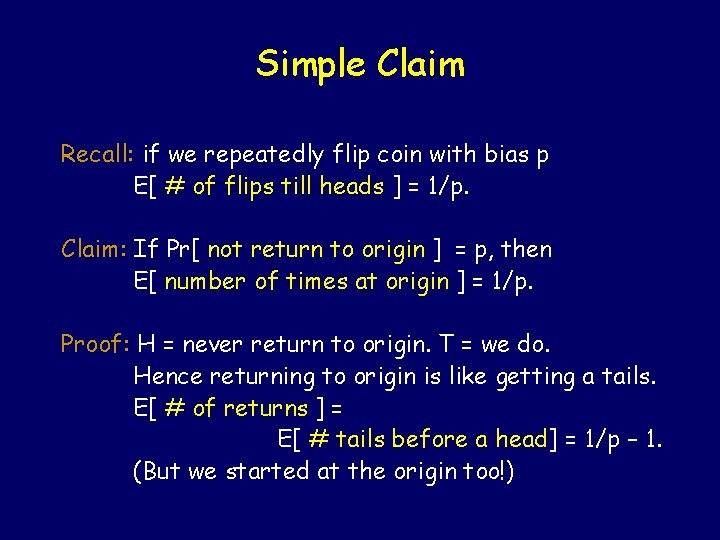 Simple Claim

Recall: if we repeatedly flip coin with bias p
E[ # of flips till heads ] = 1/p.

Claim: If Pr[ not return to origin ] = p, then
E[ number of times at origin ] = 1/p.

Proof: H = never return to origin. T = we do.
Hence returning to origin is like getting a tails.
E[ # of returns ] =
E[ # tails before a head] = 1/p – 1.
(But we started at the origin too!)